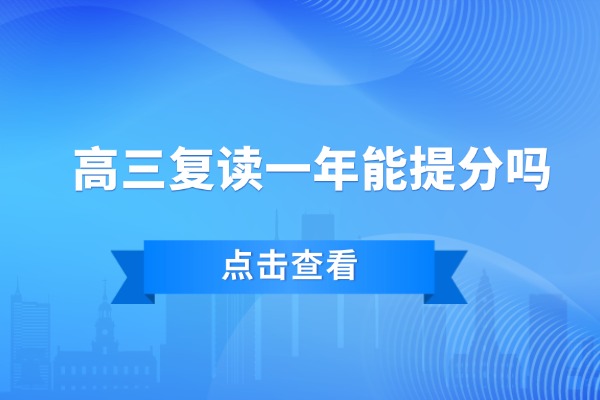 高三复读一年能提分吗

点击查看